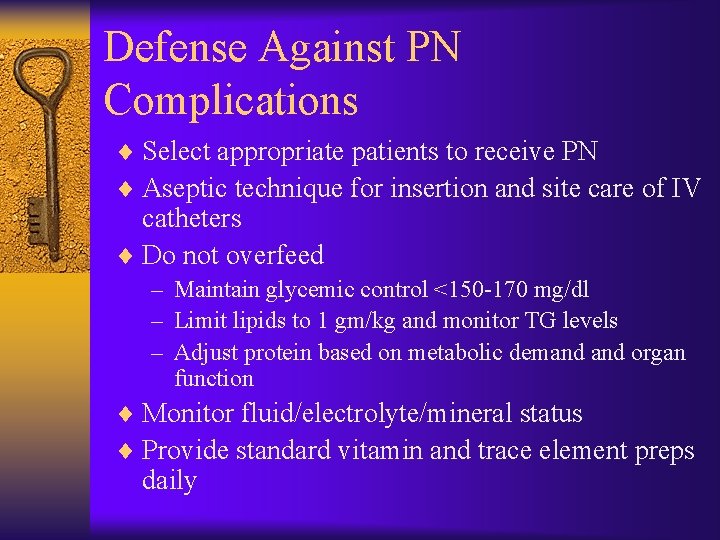 Defense Against PN Complications

♦ Select appropriate patients to receive PN
♦ Aseptic technique for insertion and site care of IV catheters
♦ Do not overfeed
– Maintain glycemic control <150-170 mg/dl
– Limit lipids to 1 gm/kg and monitor TG levels
– Adjust protein based on metabolic demand and organ function
♦ Monitor fluid/electrolyte/mineral status
♦ Provide standard vitamin and trace element preps daily